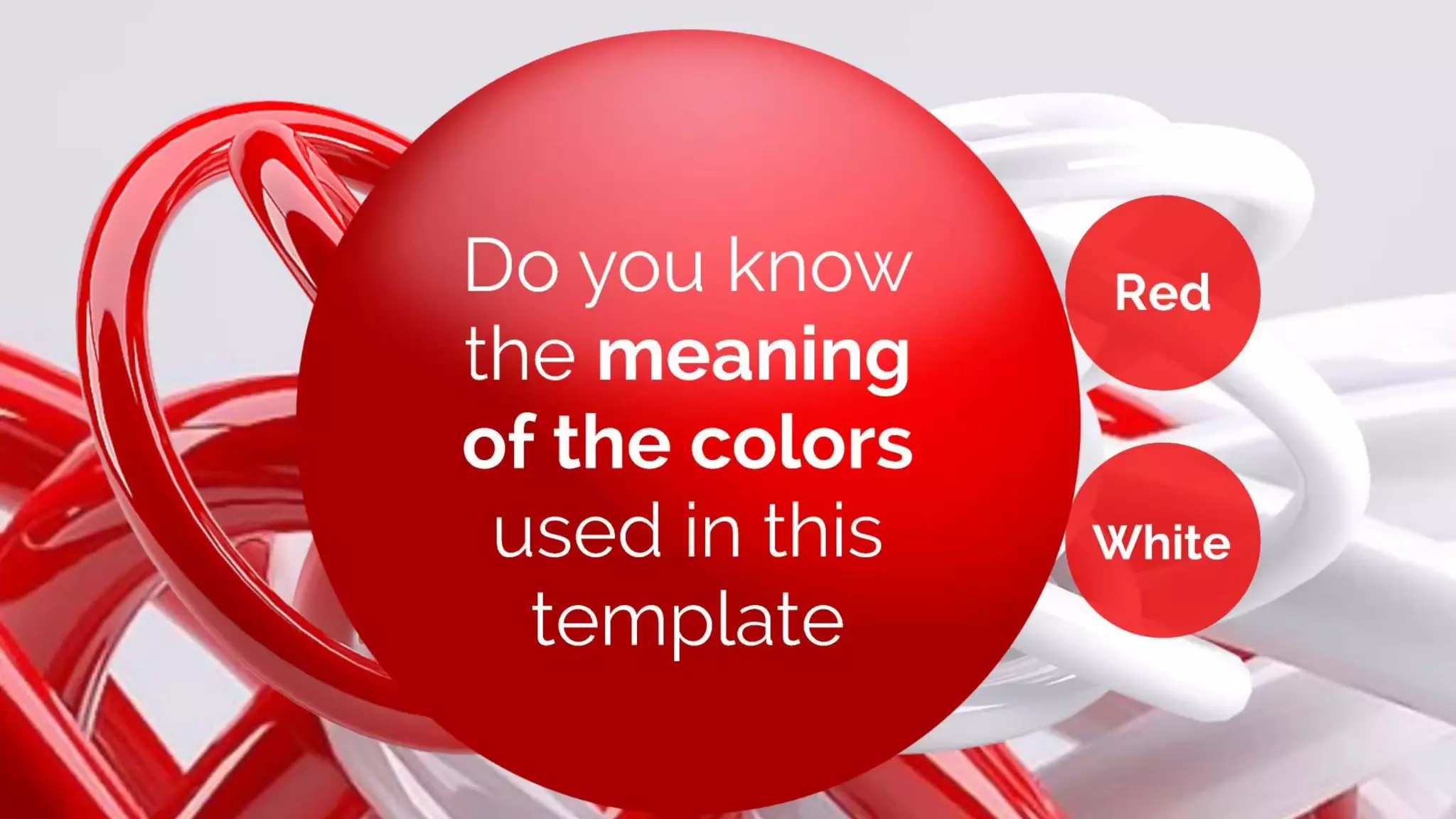 Do you know the meaning of the colors used in this template

Red

White